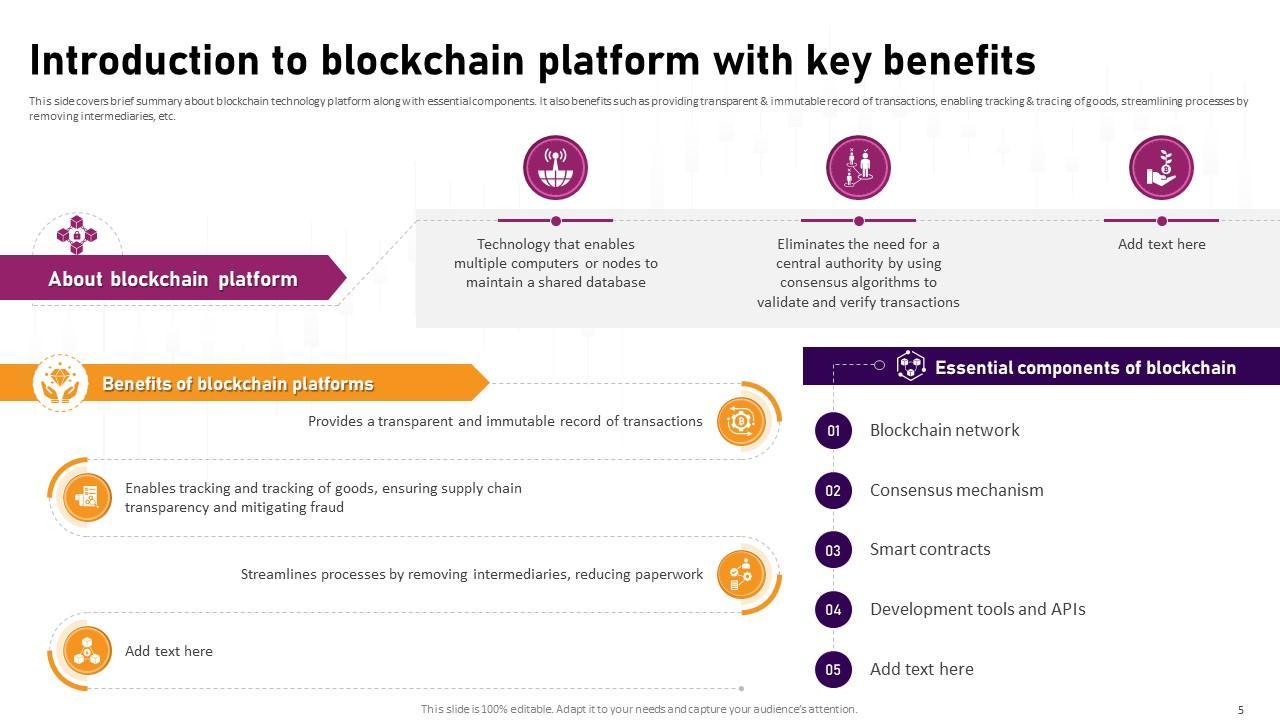 Introduction to blockchain platform with key benefits

This side covers brief summary about blockchain technology platform along with essential components. It also benefits such as providing transparent & immutable record of transactions, enabling tracking & tracing of goods, streamlining processes by removing intermediaries, etc.

About blockchain platform

Technology that enables multiple computers or nodes to maintain a shared database

Eliminates the need for a central authority by using consensus algorithms to validate and verify transactions

Add text here

Benefits of blockchain platforms

Provides a transparent and immutable record of transactions

Enables tracking and tracking of goods, ensuring supply chain transparency and mitigating fraud

Streamlines processes by removing intermediaries, reducing paperwork

Add text here

Essential components of blockchain

01 Blockchain network

02 Consensus mechanism

03 Smart contracts

04 Development tools and APIs

05 Add text here

This slide is 100% editable. Adapt it to your needs and capture your audience's attention.

5